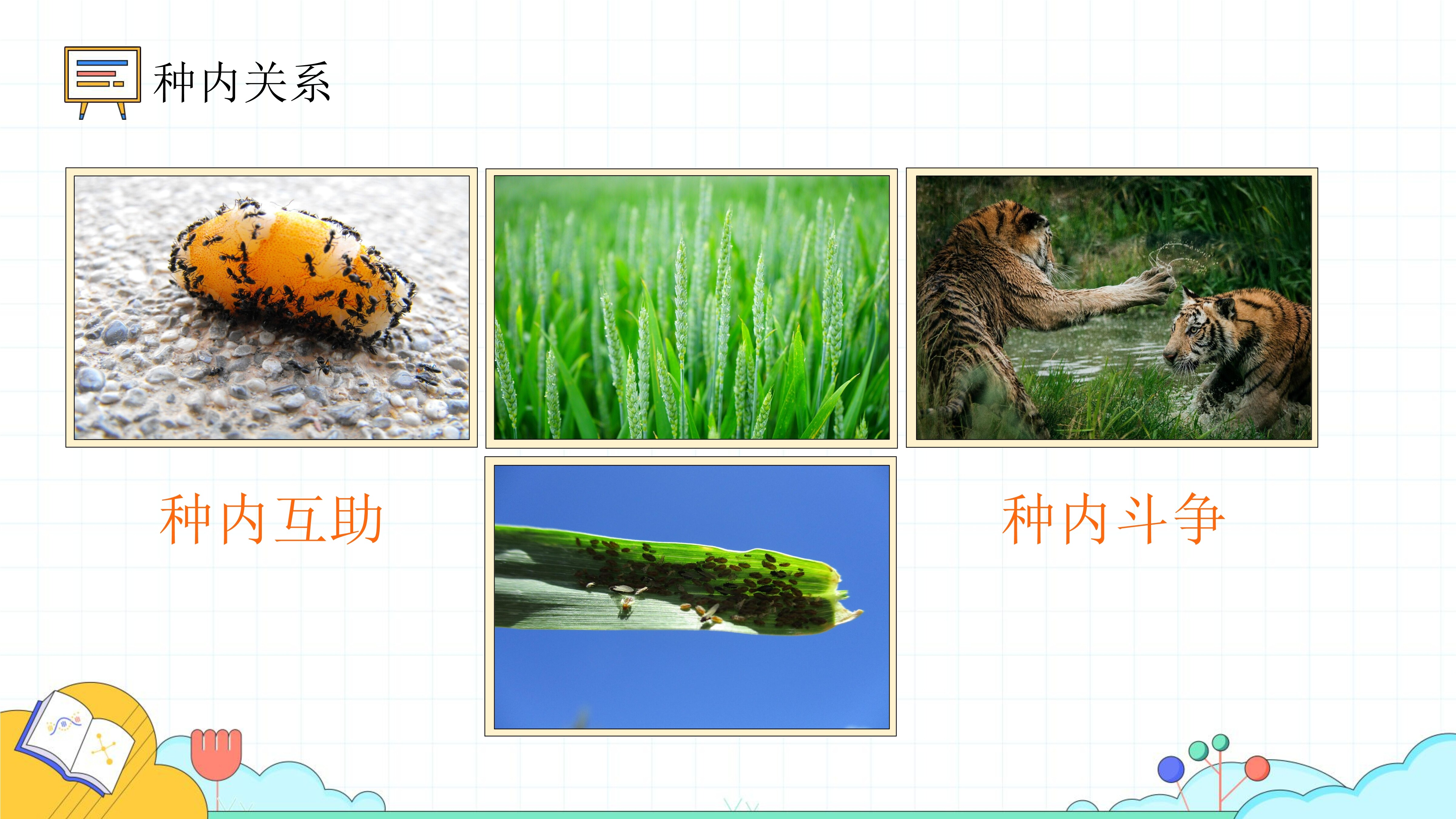 种内关系

种内互助

种内斗争